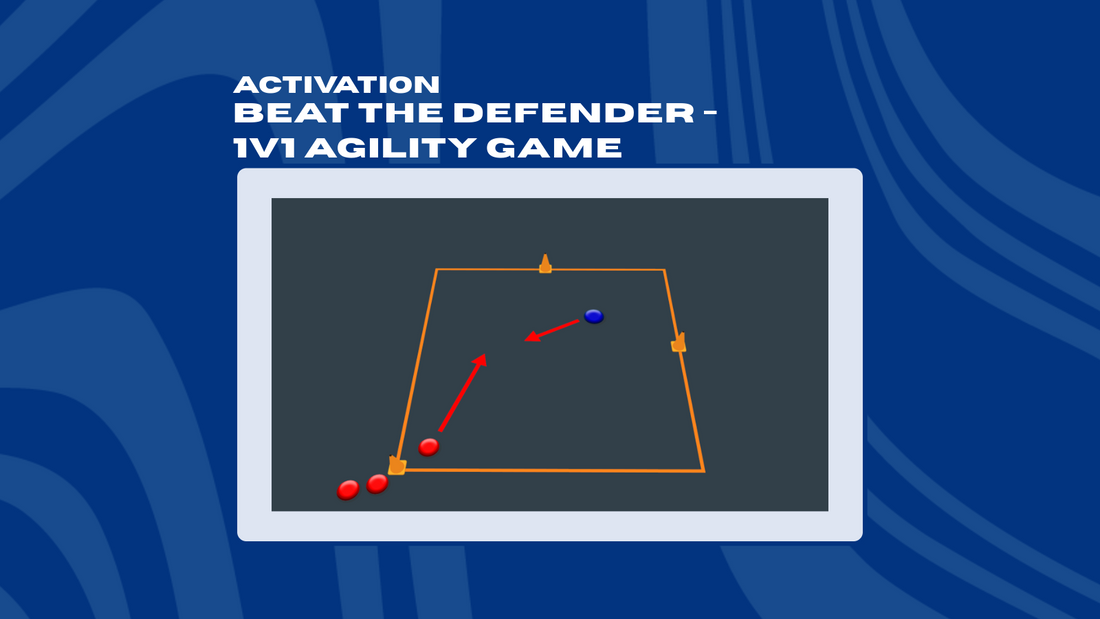 ACTIVATION
BEAT THE DEFENDER - 1V1 AGILITY GAME